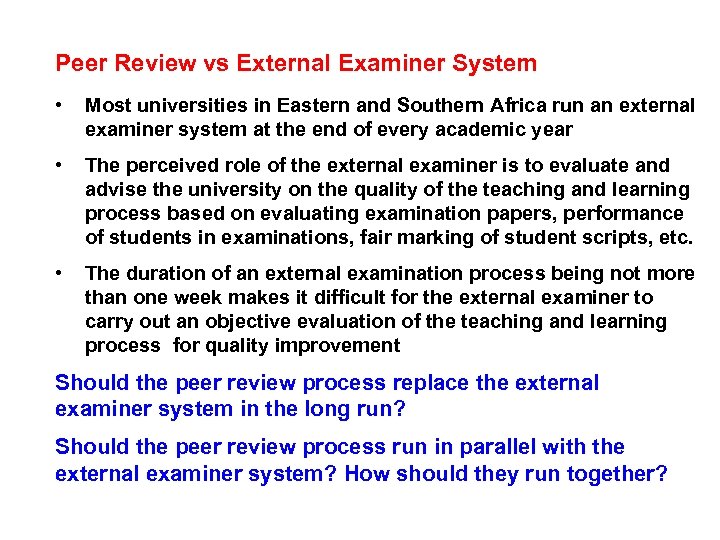 Peer Review vs External Examiner System

• Most universities in Eastern and Southern Africa run an external examiner system at the end of every academic year

• The perceived role of the external examiner is to evaluate and advise the university on the quality of the teaching and learning process based on evaluating examination papers, performance of students in examinations, fair marking of student scripts, etc.

• The duration of an external examination process being not more than one week makes it difficult for the external examiner to carry out an objective evaluation of the teaching and learning process for quality improvement

Should the peer review process replace the external examiner system in the long run?

Should the peer review process run in parallel with the external examiner system? How should they run together?